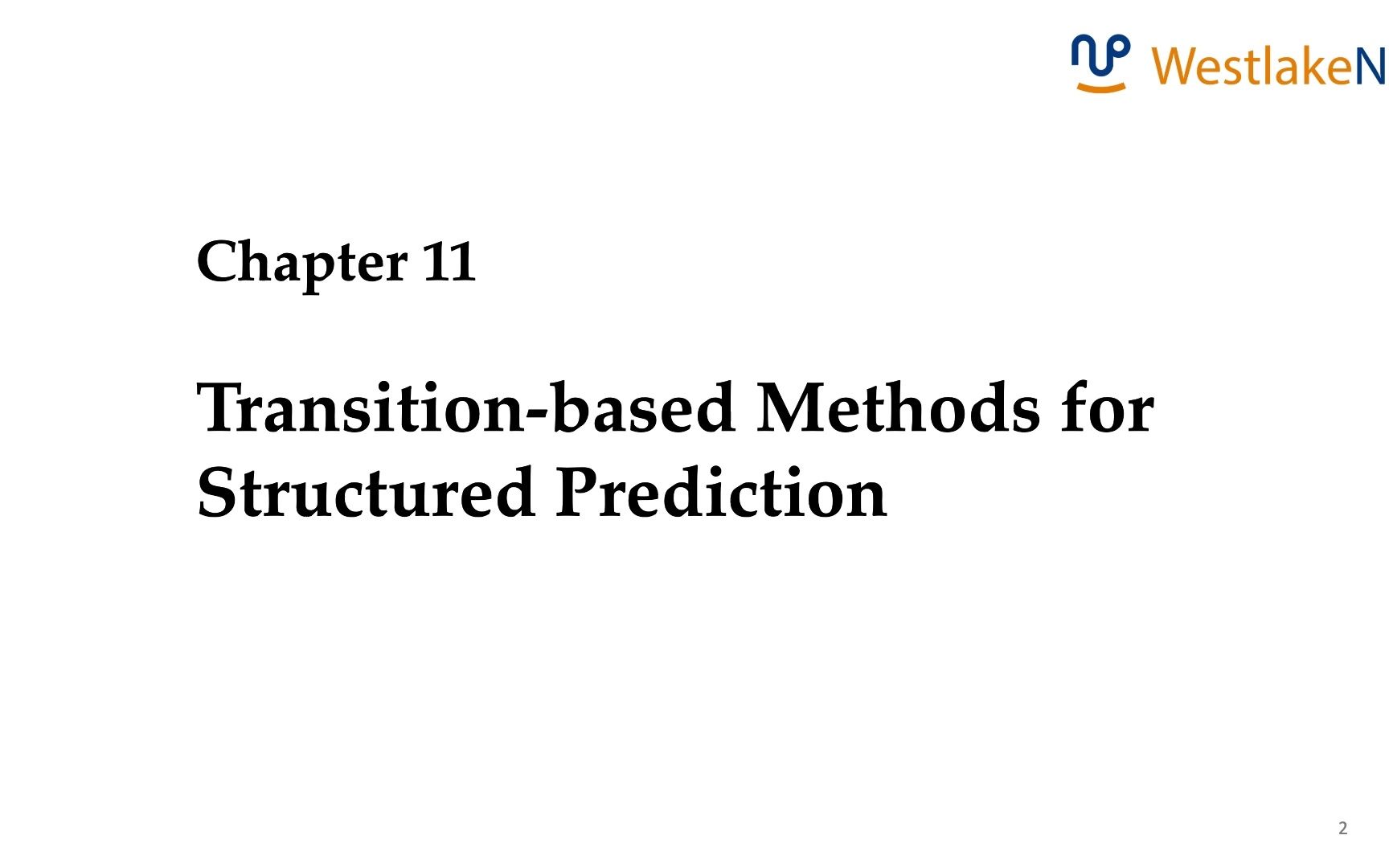 WestlakeN

Chapter 11

Transition-based Methods for Structured Prediction

2